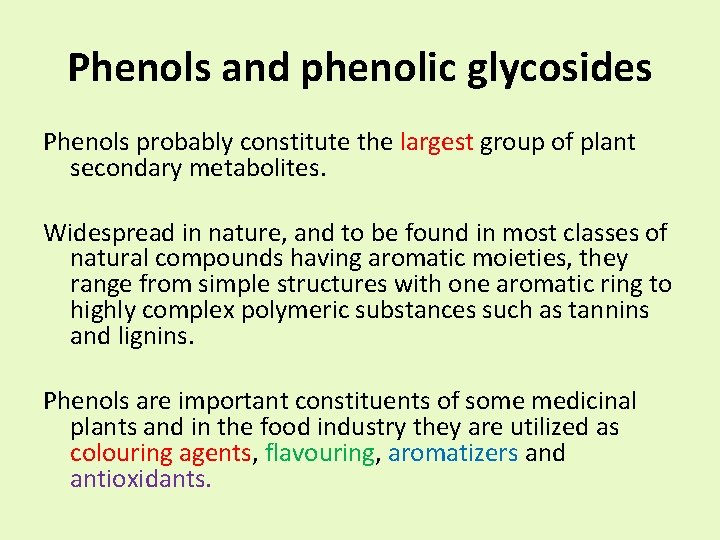 Phenols and phenolic glycosides

Phenols probably constitute the largest group of plant secondary metabolites.

Widespread in nature, and to be found in most classes of natural compounds having aromatic moieties, they range from simple structures with one aromatic ring to highly complex polymeric substances such as tannins and lignins.

Phenols are important constituents of some medicinal plants and in the food industry they are utilized as colouring agents, flavouring, aromatizers and antioxidants.